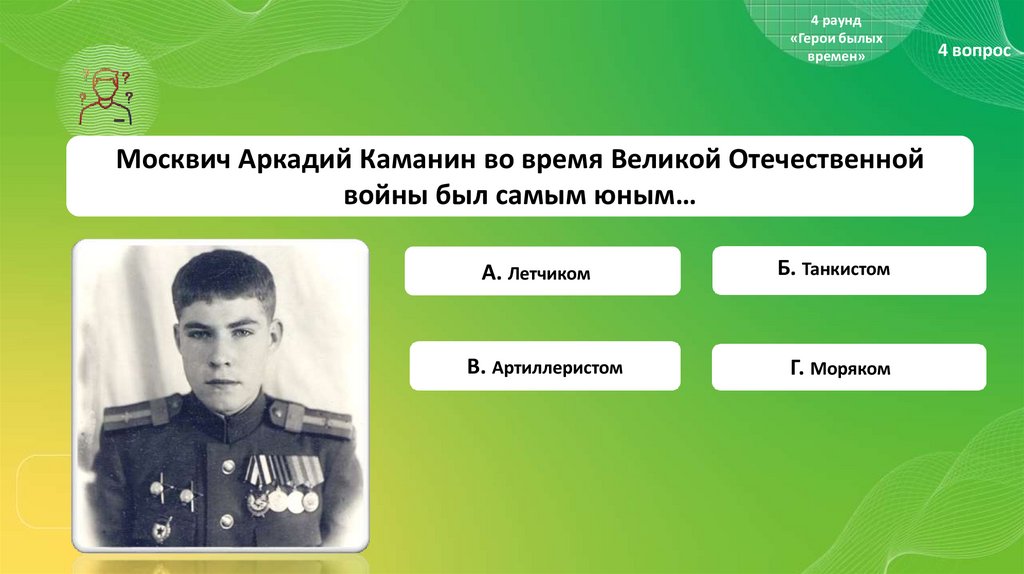 4 раунд
«Герои былых времен»

4 вопрос

Москвич Аркадий Каманин во время Великой Отечественной войны был самым юным…

А. Летчиком

Б. Танкистом

В. Артиллеристом

Г. Моряком